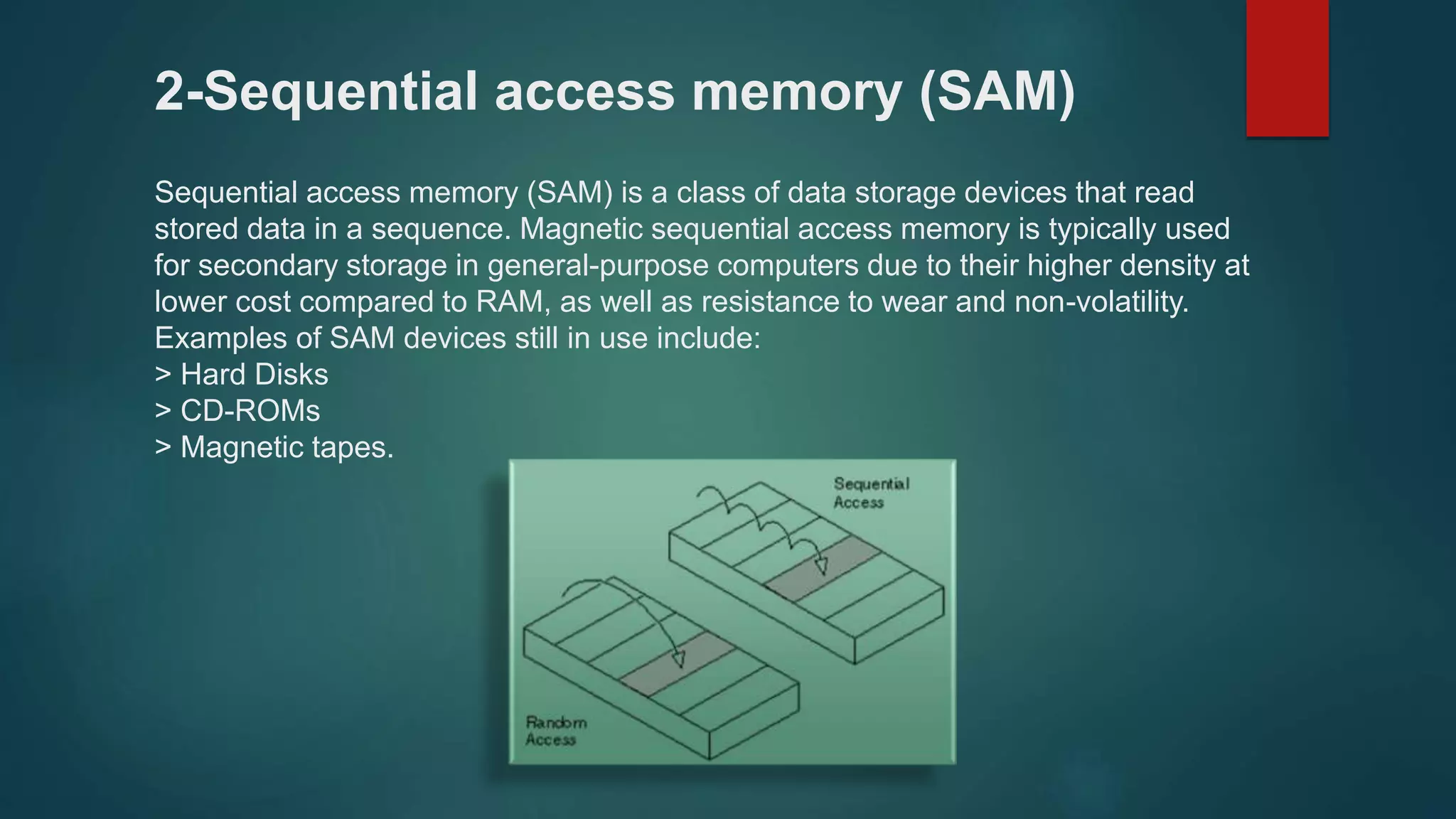 2-Sequential access memory (SAM)

Sequential access memory (SAM) is a class of data storage devices that read stored data in a sequence. Magnetic sequential access memory is typically used for secondary storage in general-purpose computers due to their higher density at lower cost compared to RAM, as well as resistance to wear and non-volatility. Examples of SAM devices still in use include:
> Hard Disks
> CD-ROMs
> Magnetic tapes.

Sequential Access

Random Access